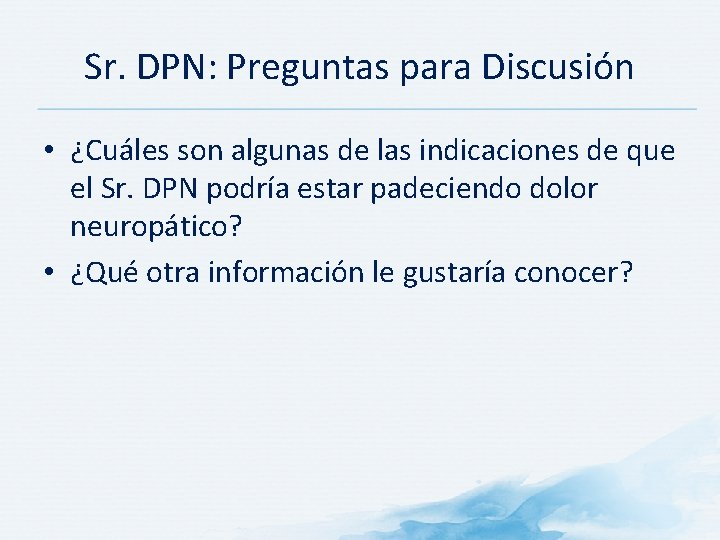 Sr. DPN: Preguntas para Discusión

• ¿Cuáles son algunas de las indicaciones de que el Sr. DPN podría estar padeciendo dolor neuropático?

• ¿Qué otra información le gustaría conocer?